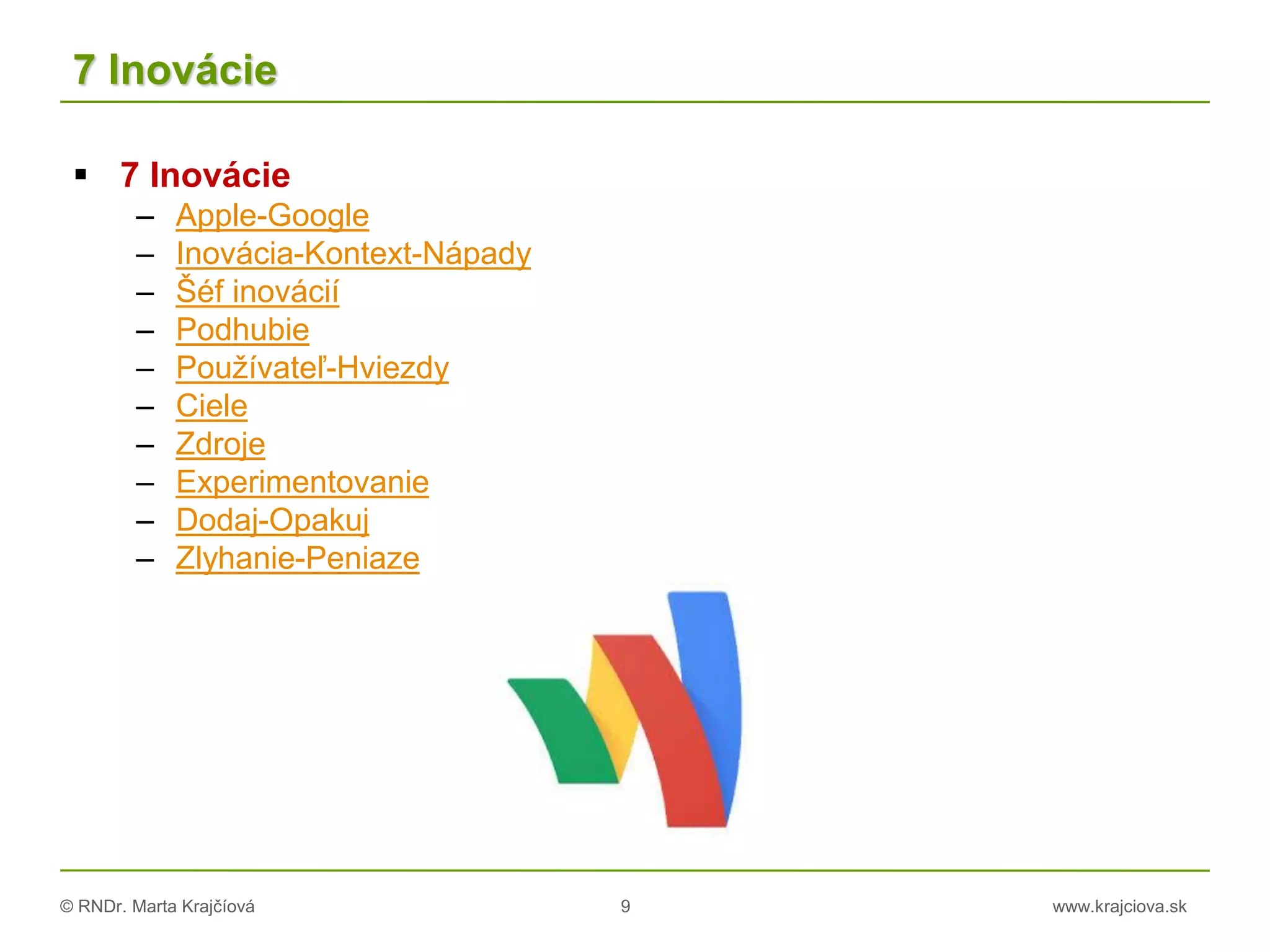 7 Inovácie

▪ 7 Inovácie
– Apple-Google
– Inovácia-Kontext-Nápady
– Šéf inovácií
– Podhubie
– Používateľ-Hviezdy
– Ciele
– Zdroje
– Experimentovanie
– Dodaj-Opakuj
– Zlyhanie-Peniaze

© RNDr. Marta Krajčíová
9
www.krajciova.sk